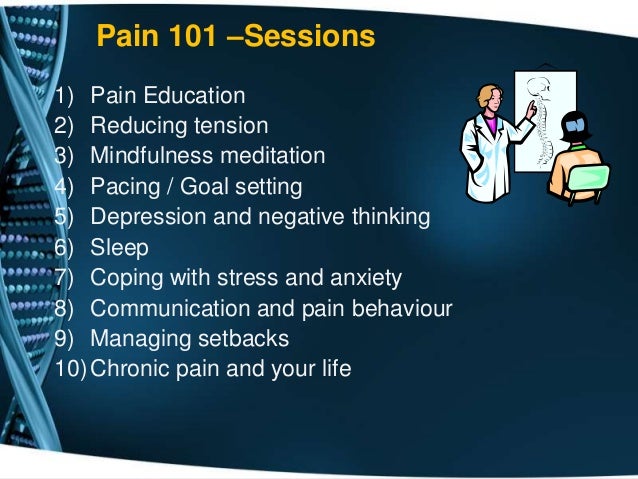 Pain 101 –Sessions

1) Pain Education
2) Reducing tension
3) Mindfulness meditation
4) Pacing / Goal setting
5) Depression and negative thinking
6) Sleep
7) Coping with stress and anxiety
8) Communication and pain behaviour
9) Managing setbacks
10) Chronic pain and your life